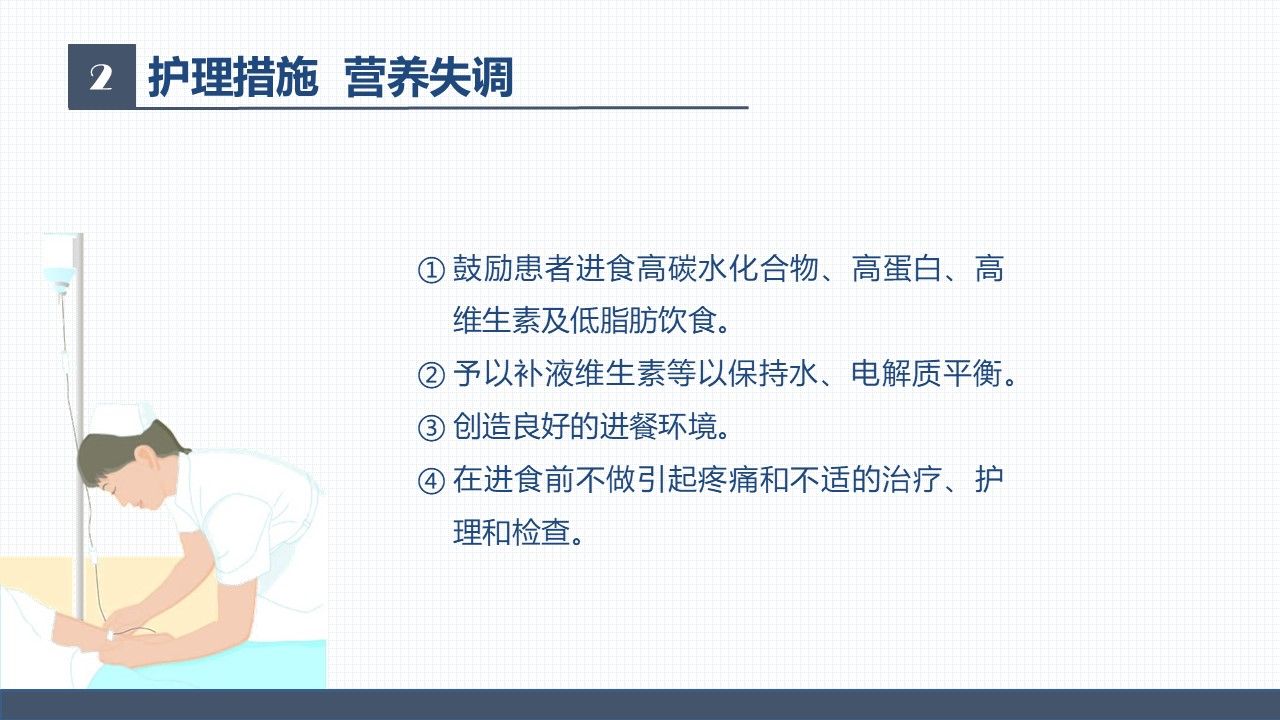 2 护理措施 营养失调

① 鼓励患者进食高碳水化合物、高蛋白、高维生素及低脂肪饮食。

② 予以补液维生素等以保持水、电解质平衡。

③ 创造良好的进餐环境。

④ 在进食前不做引起疼痛和不适的治疗、护理和检查。